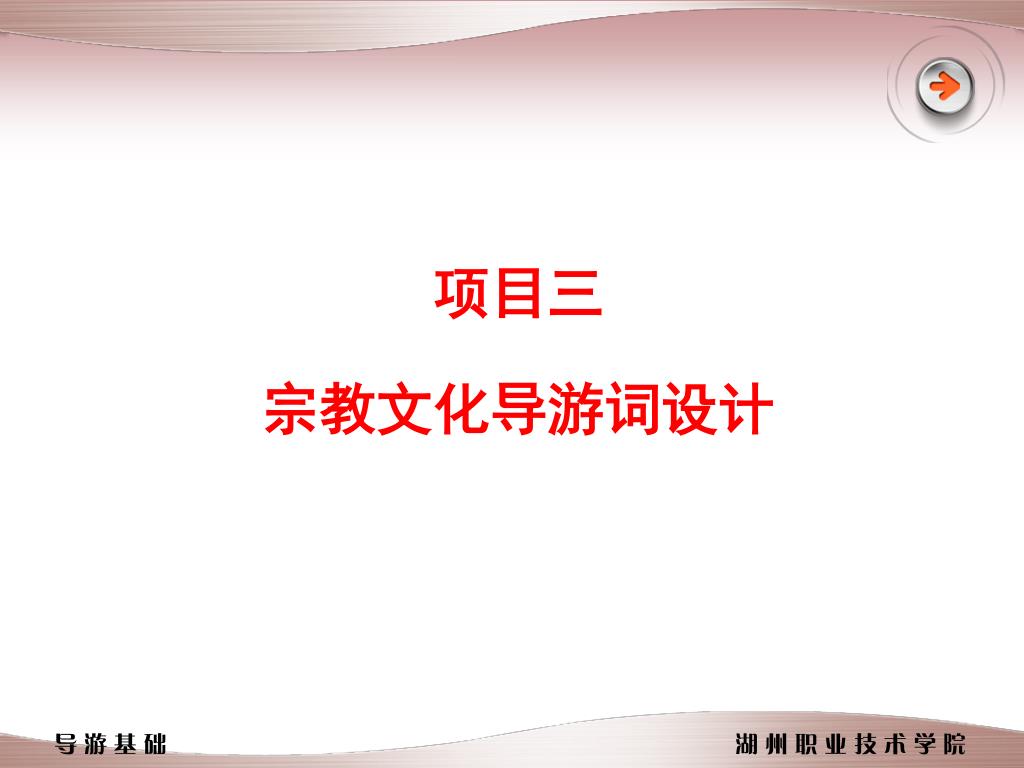 项目三

宗教文化导游词设计

导游基础

湖州职业技术学院